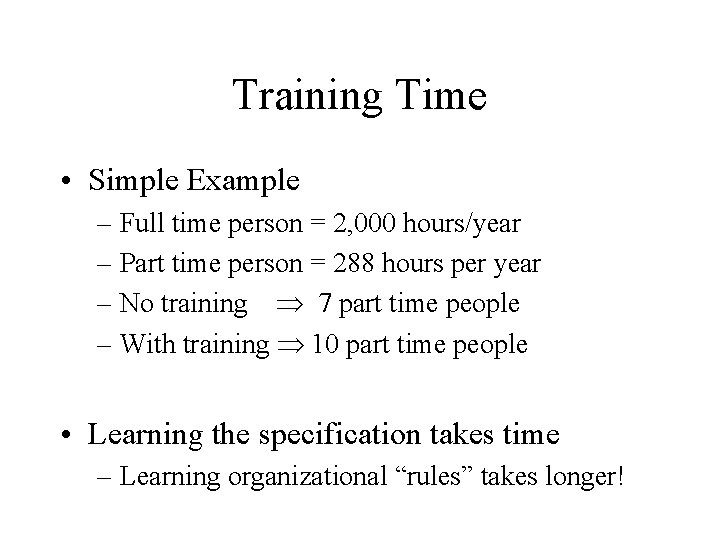 Training Time

• Simple Example
– Full time person = 2,000 hours/year
– Part time person = 288 hours per year
– No training $\Rightarrow$ 7 part time people
– With training $\Rightarrow$ 10 part time people

• Learning the specification takes time
– Learning organizational “rules” takes longer!